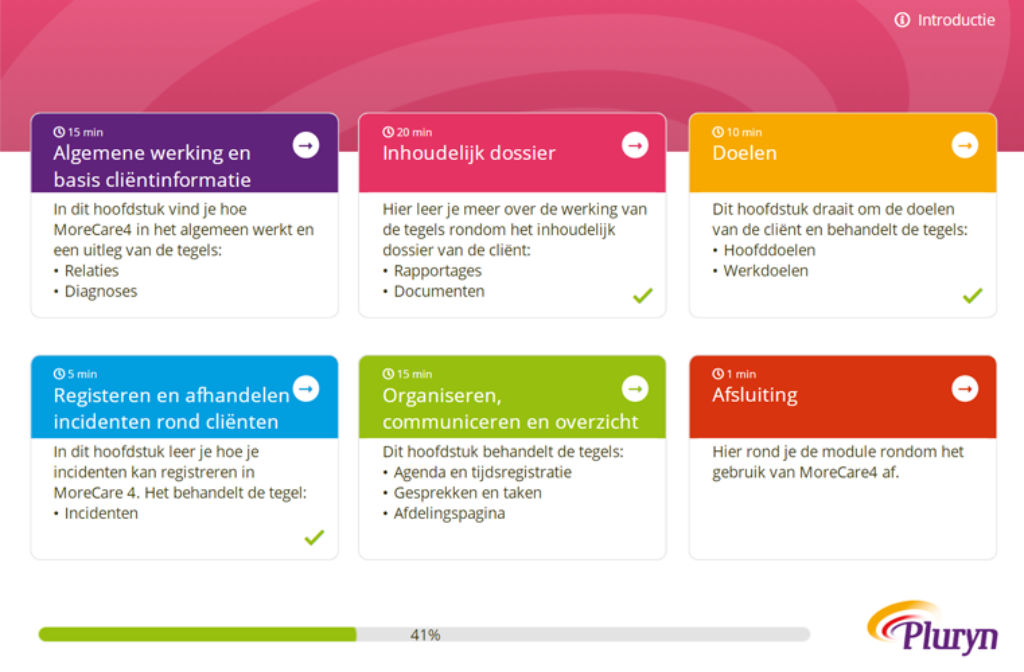 Introductie

15 min
Algemene werking en basis cliëntinformatie

In dit hoofdstuk vind je hoe MoreCare4 in het algemeen werkt en een uitleg van de tegels:
• Relaties
• Diagnoses

20 min
Inhoudelijk dossier

Hier leer je meer over de werking van de tegels rondom het inhoudelijk dossier van de cliënt:
• Rapportages
• Documenten

10 min
Doelen

Dit hoofdstuk draait om de doelen van de cliënt en behandelt de tegels:
• Hoofddoelen
• Werkdoelen

5 min
Registeren en afhandelen incidenten rond cliënten

In dit hoofdstuk leer je hoe je incidenten kan registreren in MoreCare 4. Het behandelt de tegel:
• Incidenten

15 min
Organiseren, communiceren en overzicht

Dit hoofdstuk behandelt de tegels:
• Agenda en tijdsregistratie
• Gesprekken en taken
• Afdelingspagina

1 min
Afsluiting

Hier rond je de module rondom het gebruik van MoreCare4 af.

41%

Pluryn